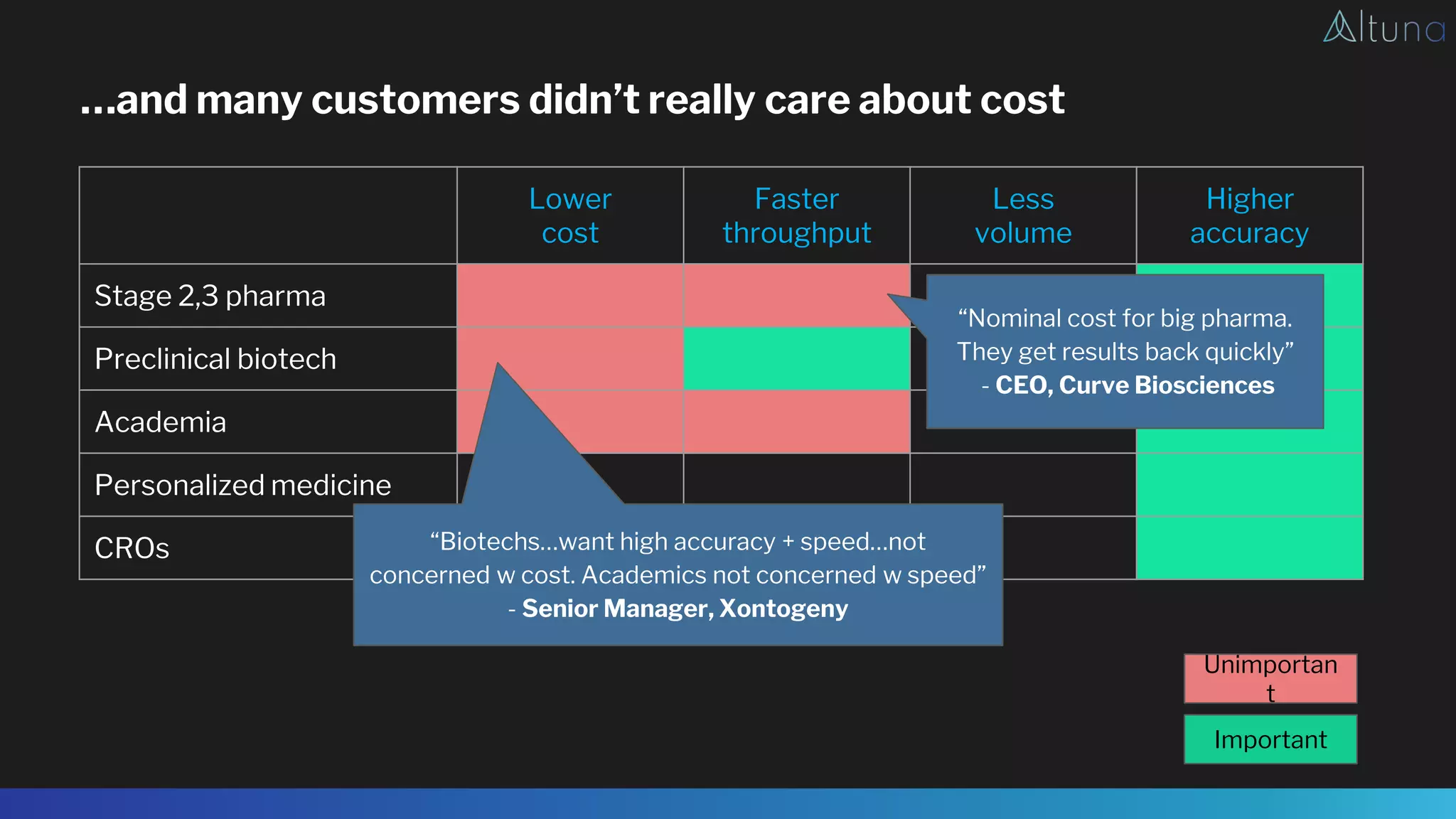 Altuna

...and many customers didn't really care about cost

| | Lower cost | Faster throughput | Less volume | Higher accuracy |
|---|---|---|---|---|
| Stage 2,3 pharma | | | | |
| Preclinical biotech | | | | |
| Academia | | | | |
| Personalized medicine | | | | |
| CROs | | | | |

"Nominal cost for big pharma. They get results back quickly"
- CEO, Curve Biosciences

"Biotechs...want high accuracy + speed...not concerned w cost. Academics not concerned w speed"
- Senior Manager, Xontogeny

Unimportan
t

Important